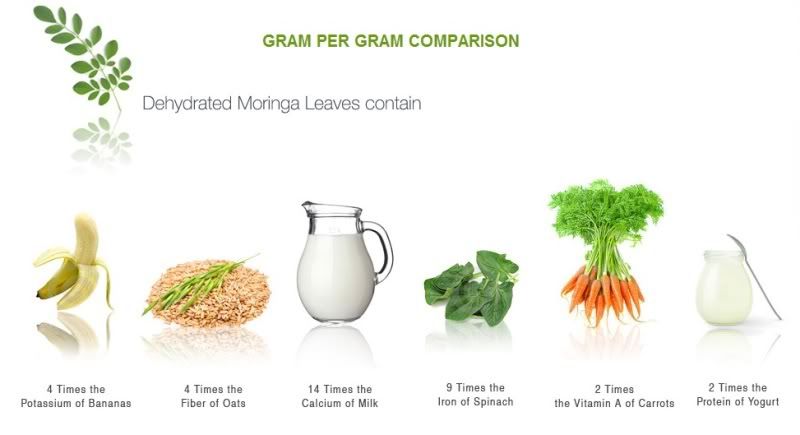 GRAM PER GRAM COMPARISON

Dehydrated Moringa Leaves contain

4 Times the Potassium of Bananas

4 Times the Fiber of Oats

14 Times the Calcium of Milk

9 Times the Iron of Spinach

2 Times the Vitamin A of Carrots

2 Times the Protein of Yogurt